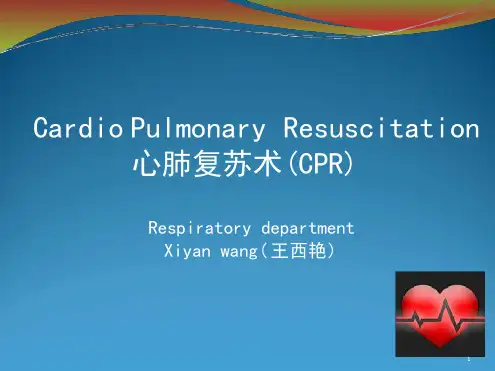 CardioPulmonary Resuscitation
心肺复苏术(CPR)

Respiratory department
Xiyan wang(王西艳)

1